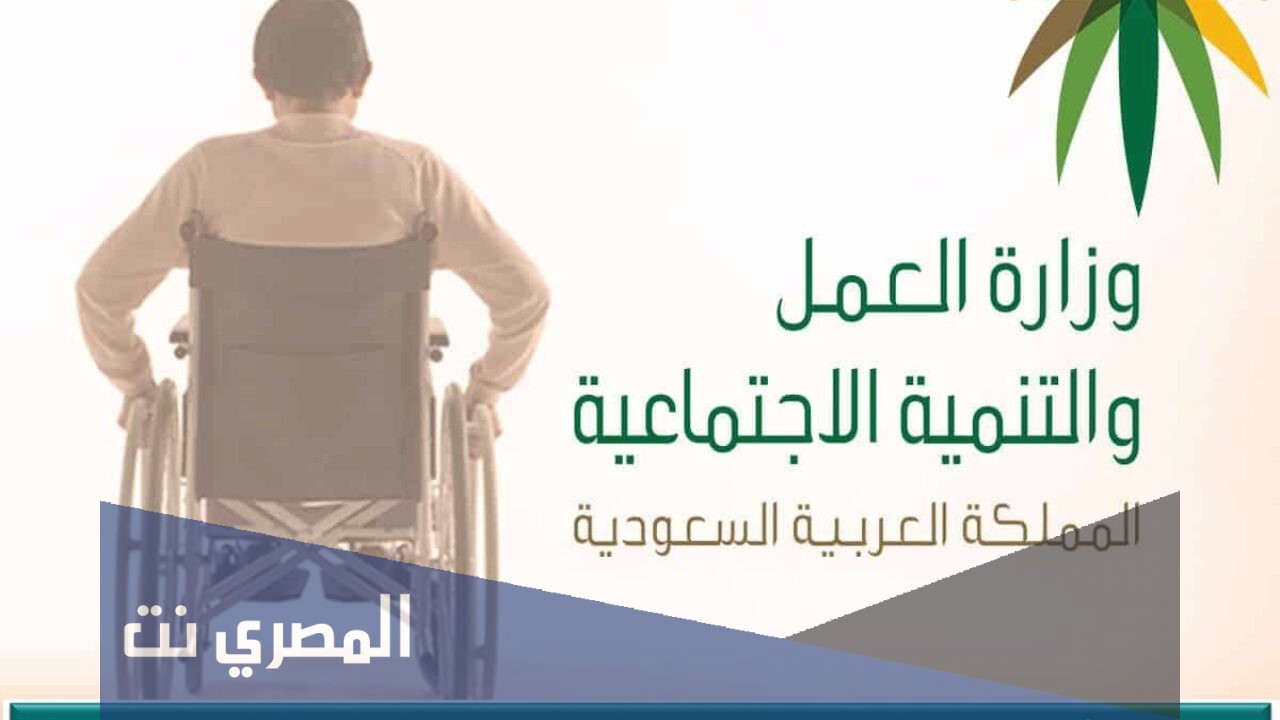 وزارة العمل
والتنمية الاجتماعية
المملكة العربية السعودية

المصري نت